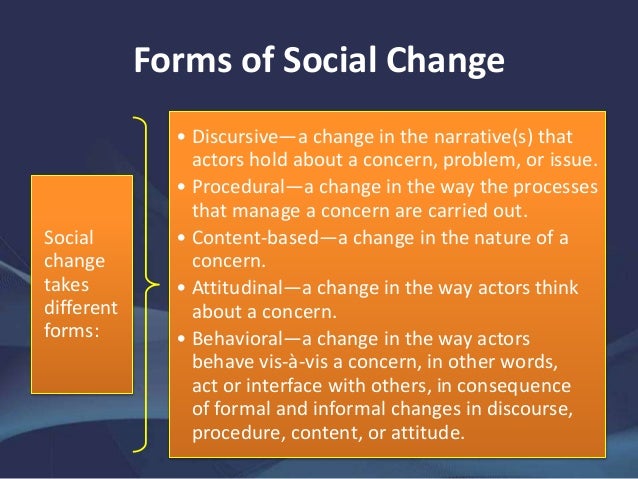 Forms of Social Change

Social change takes different forms:

• Discursive—a change in the narrative(s) that actors hold about a concern, problem, or issue.
• Procedural—a change in the way the processes that manage a concern are carried out.
• Content-based—a change in the nature of a concern.
• Attitudinal—a change in the way actors think about a concern.
• Behavioral—a change in the way actors behave vis-à-vis a concern, in other words, act or interface with others, in consequence of formal and informal changes in discourse, procedure, content, or attitude.